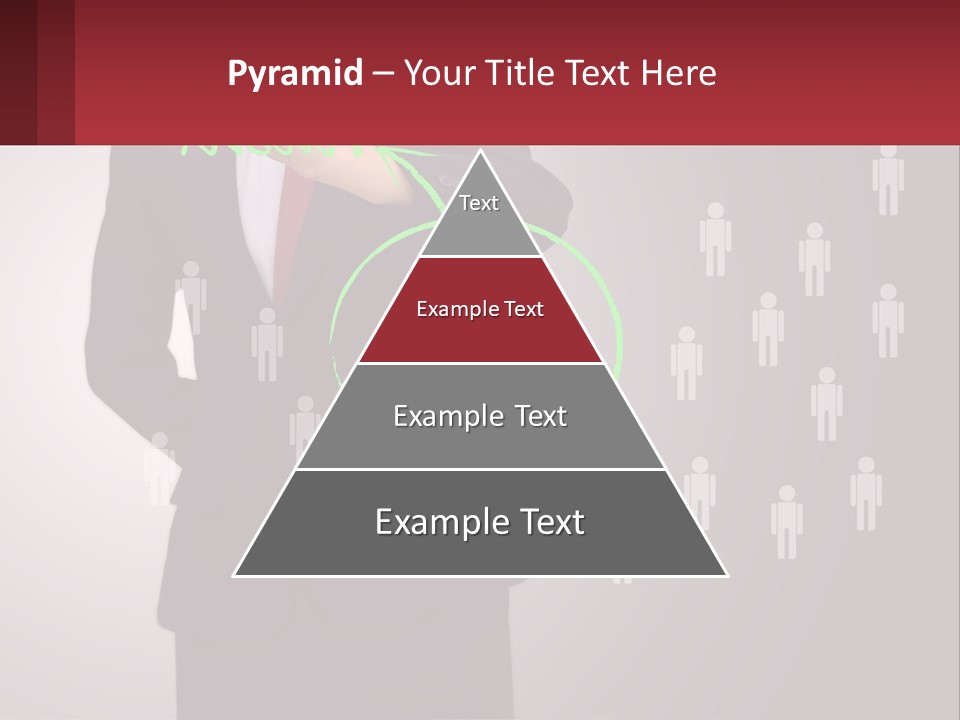 Pyramid – Your Title Text Here

Text

Example Text

Example Text

Example Text